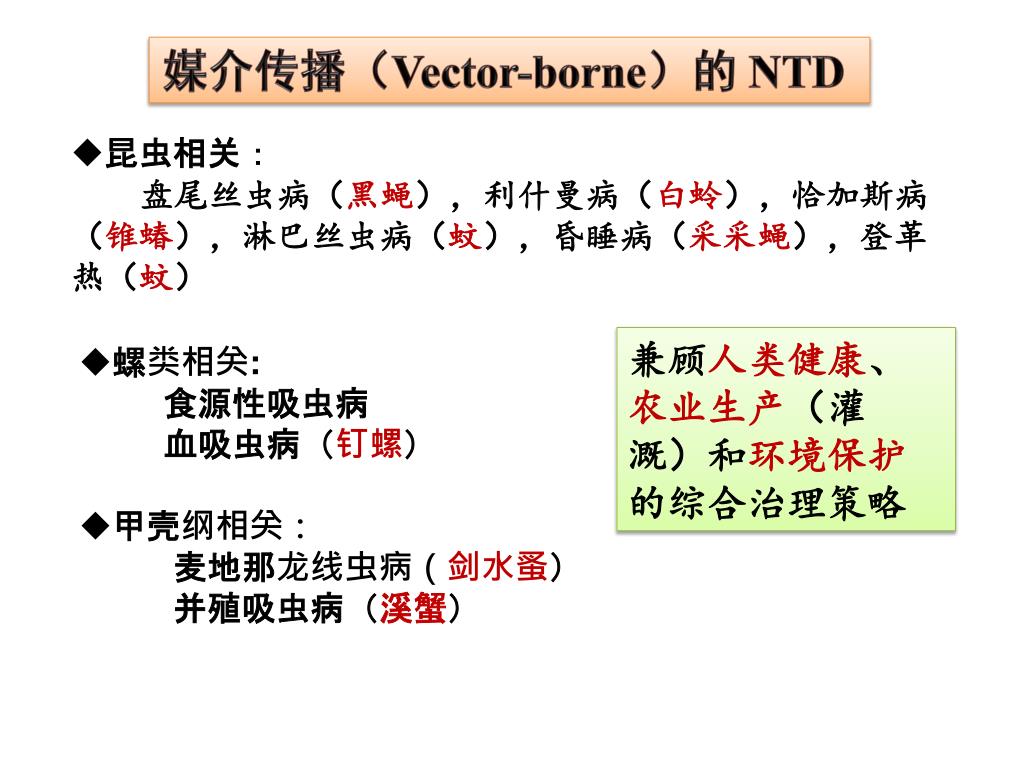 媒介传播（Vector-borne）的 NTD

◆昆虫相关：
盘尾丝虫病（黑蝇），利什曼病（白蛉），恰加斯病（锥蝽），淋巴丝虫病（蚊），昏睡病（采采蝇），登革热（蚊）

◆螺类相关:
食源性吸虫病
血吸虫病（钉螺）

◆甲壳纲相关：
麦地那龙线虫病（剑水蚤）
并殖吸虫病（溪蟹）

兼顾人类健康、农业生产（灌溉）和环境保护的综合治理策略